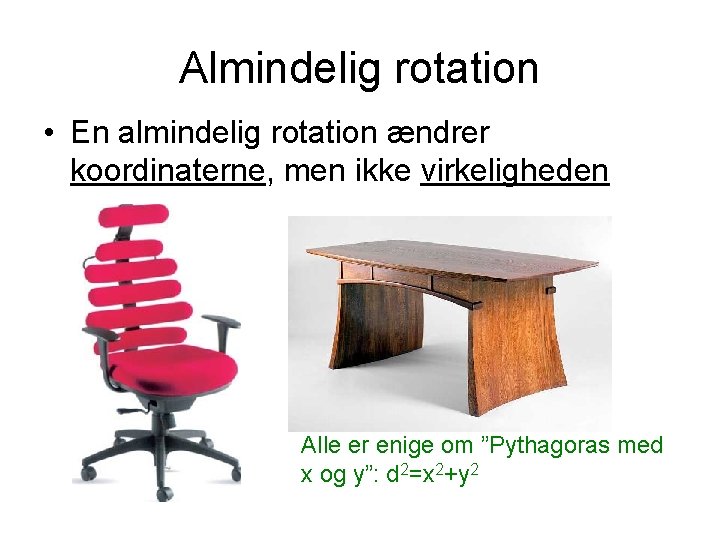 Almindelig rotation

• En almindelig rotation ændrer koordinaterne, men ikke virkeligheden

Alle er enige om ”Pythagoras med x og y”: $d^2=x^2+y^2$